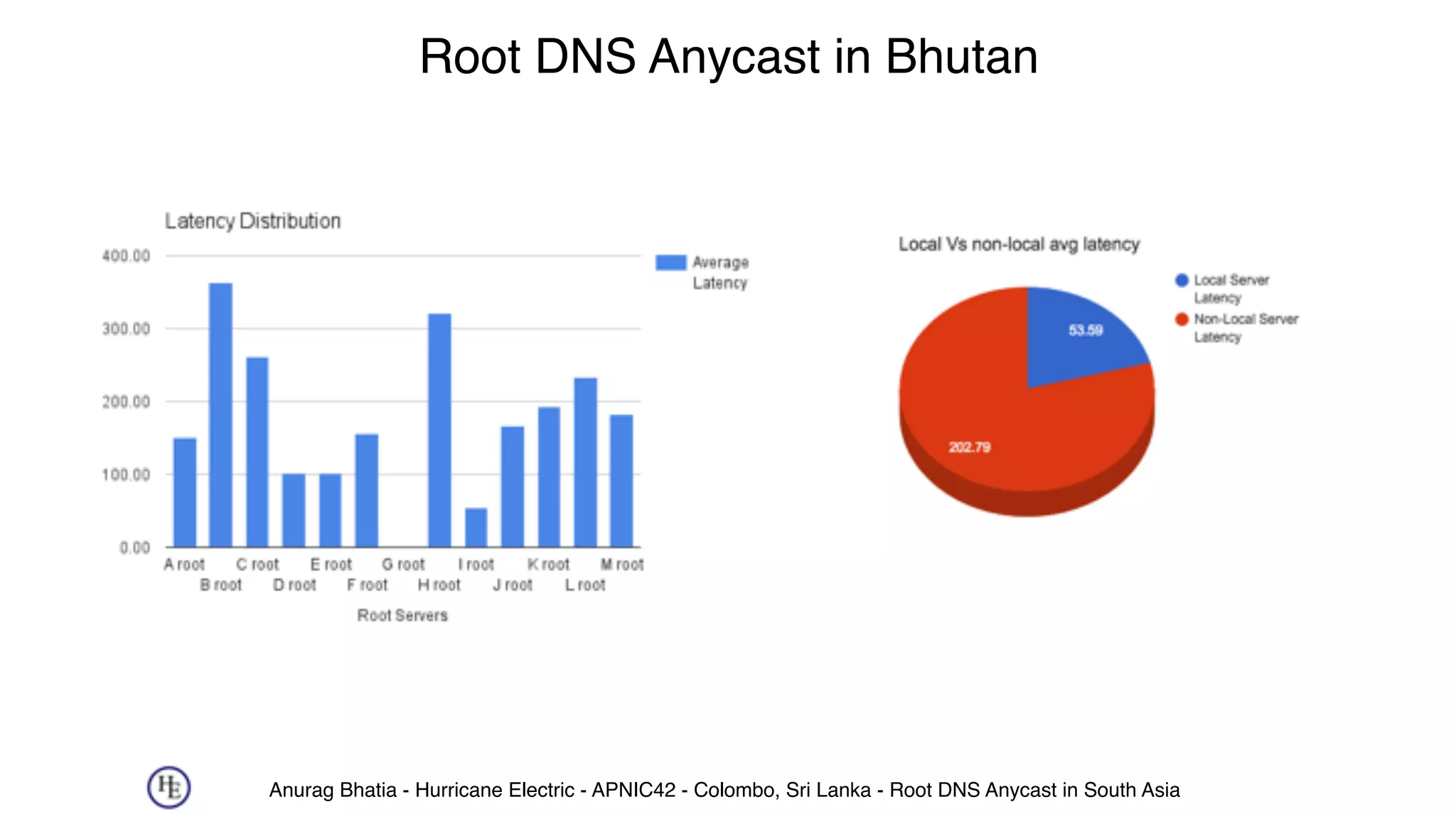 Root DNS Anycast in Bhutan

Latency Distribution

400.00
300.00
200.00
100.00
0.00

A root
B root
C root
D root
E root
F root
G root
H root
I root
J root
K root
L root
M root

Root Servers

Average Latency

Local Vs non-local avg latency

Local Server Latency
Non-Local Server Latency

53.59
202.79

HE

Anurag Bhatia - Hurricane Electric - APNIC42 - Colombo, Sri Lanka - Root DNS Anycast in South Asia